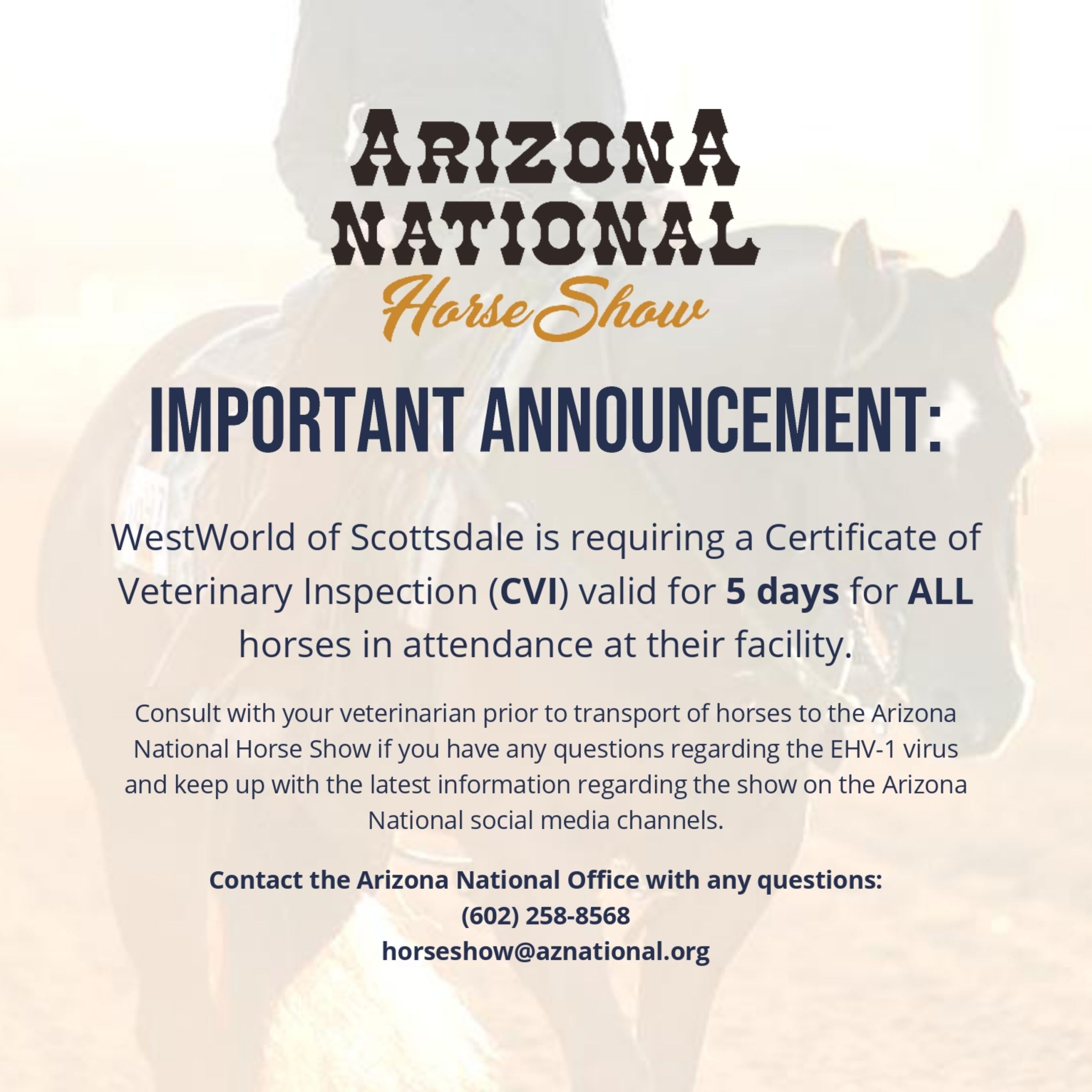 ARIZONA
NATIONAL
Horse Show

IMPORTANT ANNOUNCEMENT:

WestWorld of Scottsdale is requiring a Certificate of Veterinary Inspection (CVI) valid for 5 days for ALL horses in attendance at their facility.

Consult with your veterinarian prior to transport of horses to the Arizona National Horse Show if you have any questions regarding the EHV-1 virus and keep up with the latest information regarding the show on the Arizona National social media channels.

Contact the Arizona National Office with any questions:
(602) 258-8568
horseshow@aznational.org